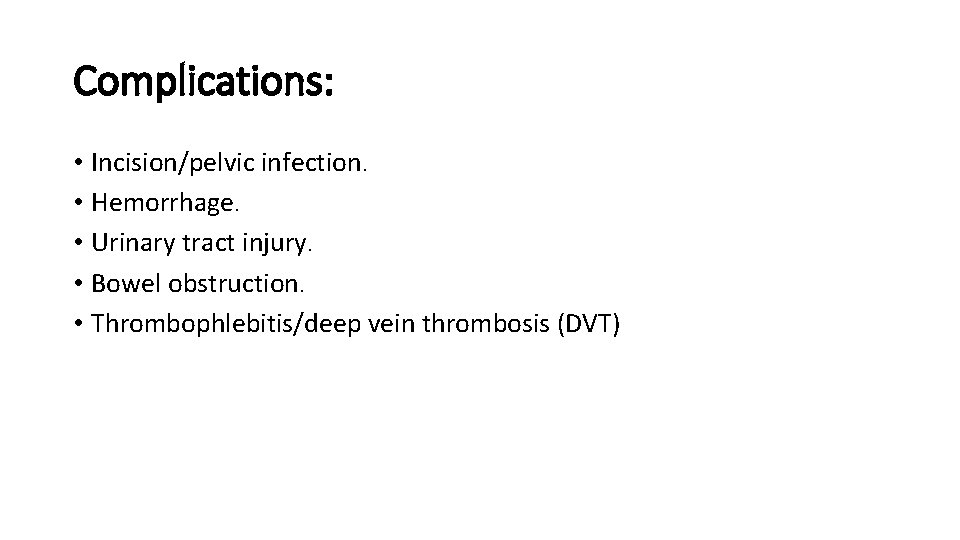 Complications:

• Incision/pelvic infection.
• Hemorrhage.
• Urinary tract injury.
• Bowel obstruction.
• Thrombophlebitis/deep vein thrombosis (DVT)